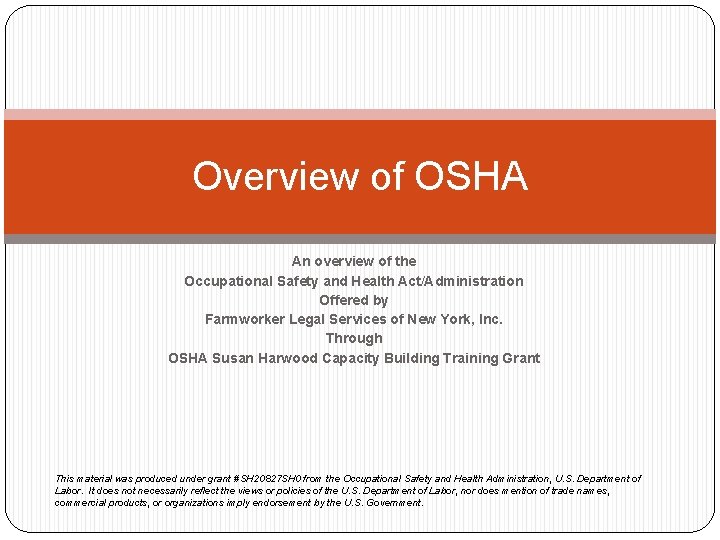 Overview of OSHA

An overview of the
Occupational Safety and Health Act/Administration
Offered by
Farmworker Legal Services of New York, Inc.
Through
OSHA Susan Harwood Capacity Building Training Grant

This material was produced under grant #SH20827SH0 from the Occupational Safety and Health Administration, U.S. Department of Labor. It does not necessarily reflect the views or policies of the U.S. Department of Labor, nor does mention of trade names, commercial products, or organizations imply endorsement by the U.S. Government.